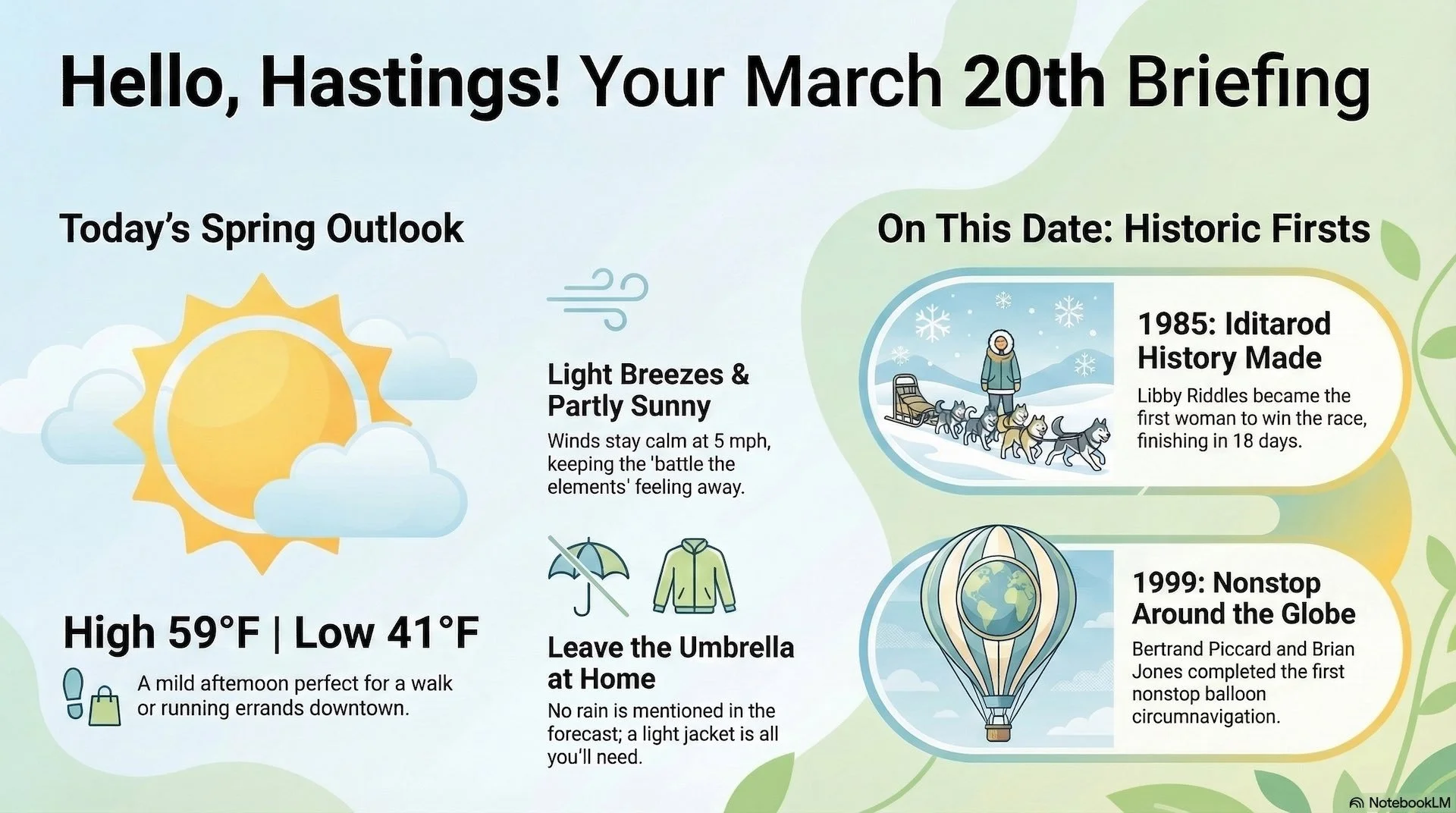 Hello, Hastings! Your March 20th Briefing

Today's Spring Outlook

High 59°F | Low 41°F

A mild aftemoon perfect for a walk or running errands downtown.

Light Breezes & Partly Sunny

Winds stay calm at 5 mph, keeping the 'battle the elements' feeling away.

Leave the Umbrella at Home

No rain is mentioned in the forecast; a light jacket is all you'll need.

On This Date: Historic Firsts

1985: Iditarod History Made

Libby Riddles became the first woman to win the race, finishing in 18 days.

1999: Nonstop Around the Globe

Bertrand Piccard and Brian Jones completed the first nonstop balloon circumnavigation.

NotebookLM